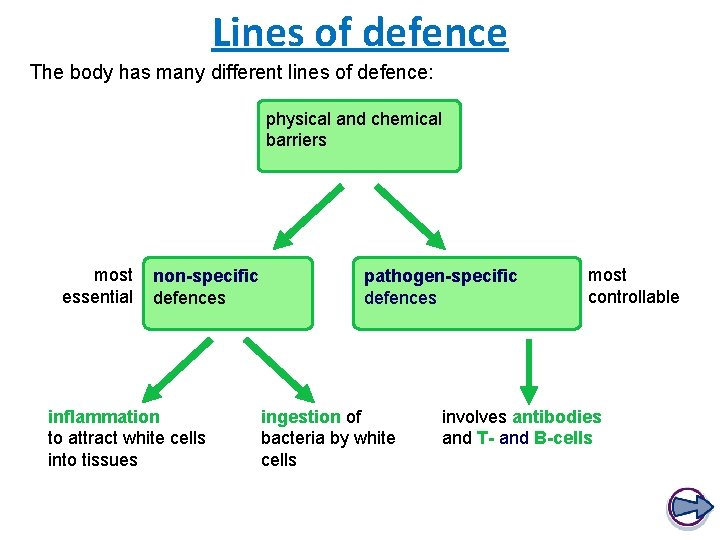 Lines of defence

The body has many different lines of defence:

physical and chemical barriers

most essential

non-specific defences

pathogen-specific defences

most controllable

inflammation to attract white cells into tissues

ingestion of bacteria by white cells

involves antibodies and T- and B-cells